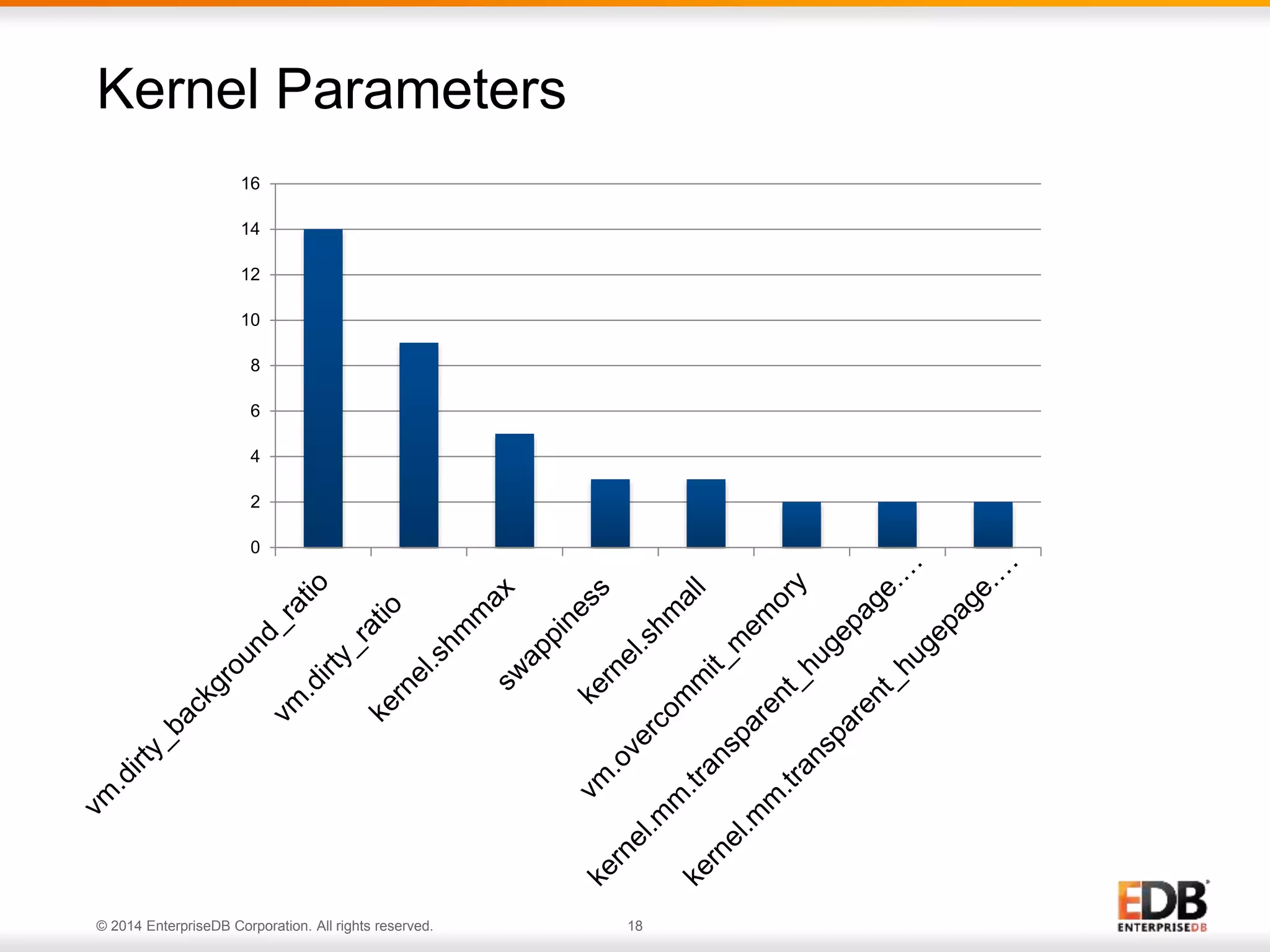 Kernel Parameters

16
14
12
10
8
6
4
2
0

vm.dirty_background_ratio
vm.dirty_ratio
kernel.shmmax
swappiness
kernel.shmall
vm.overcommit_memory
kernel.mm.transparent_hugepage....
kernel.mm.transparent_hugepage....

© 2014 EnterpriseDB Corporation. All rights reserved.
18
EDB
ENTERPRISEDB